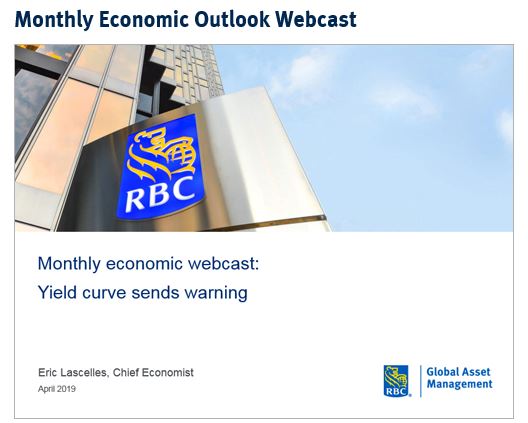 Monthly Economic Outlook Webcast

RBC

Monthly economic webcast:
Yield curve sends warning

Eric Lascelles, Chief Economist
April 2019

RBC Global Asset Management